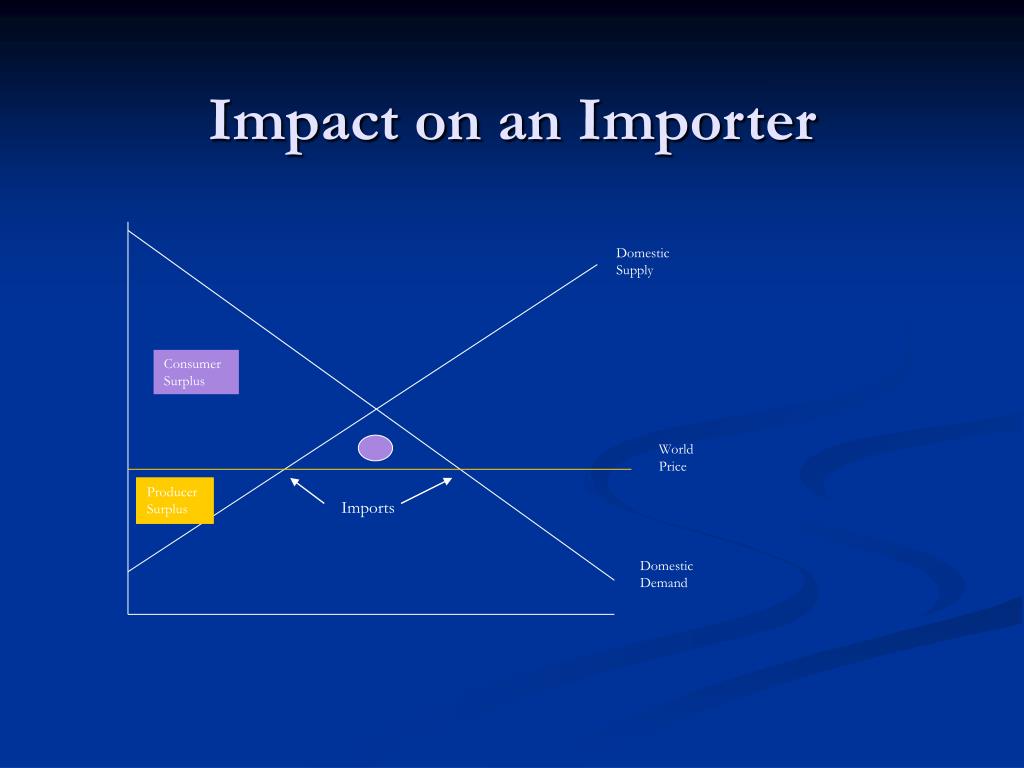 Impact on an Importer

Domestic Supply

Consumer Surplus

World Price

Producer Surplus

Imports

Domestic Demand